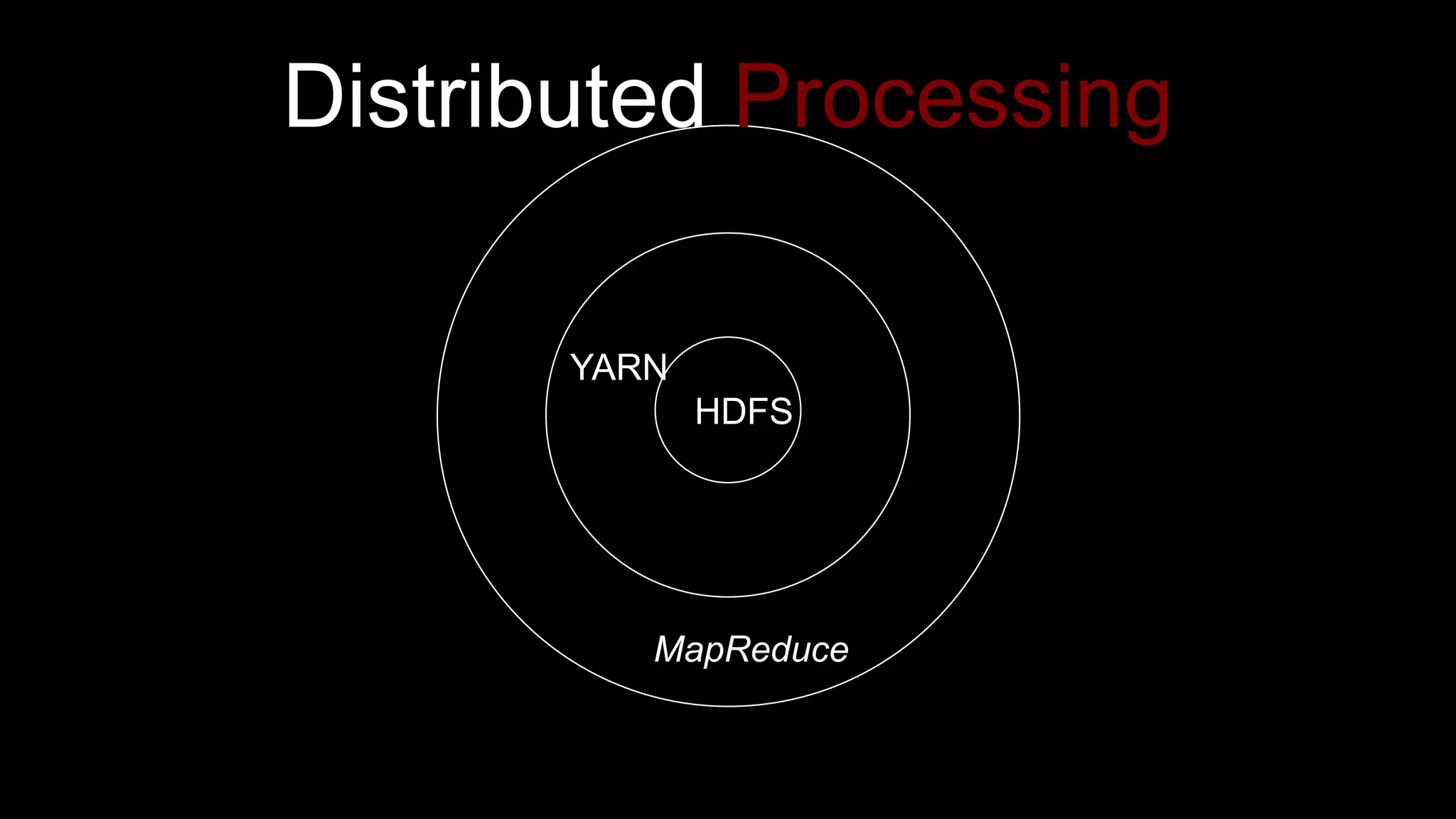 Distributed Processing

YARN

HDFS

MapReduce